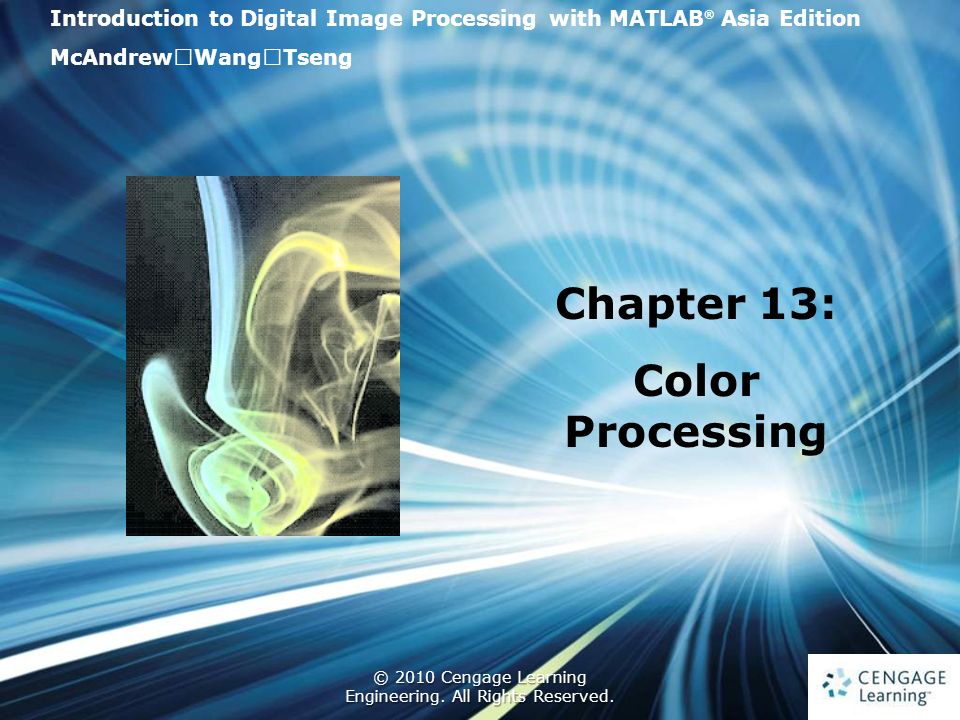 Introduction to Digital Image Processing with MATLAB® Asia Edition
McAndrew□Wang□Tseng

Chapter 13:
Color
Processing

© 2010 Cengage Learning
Engineering. All Rights Reserved.

CENGAGE
Learning™